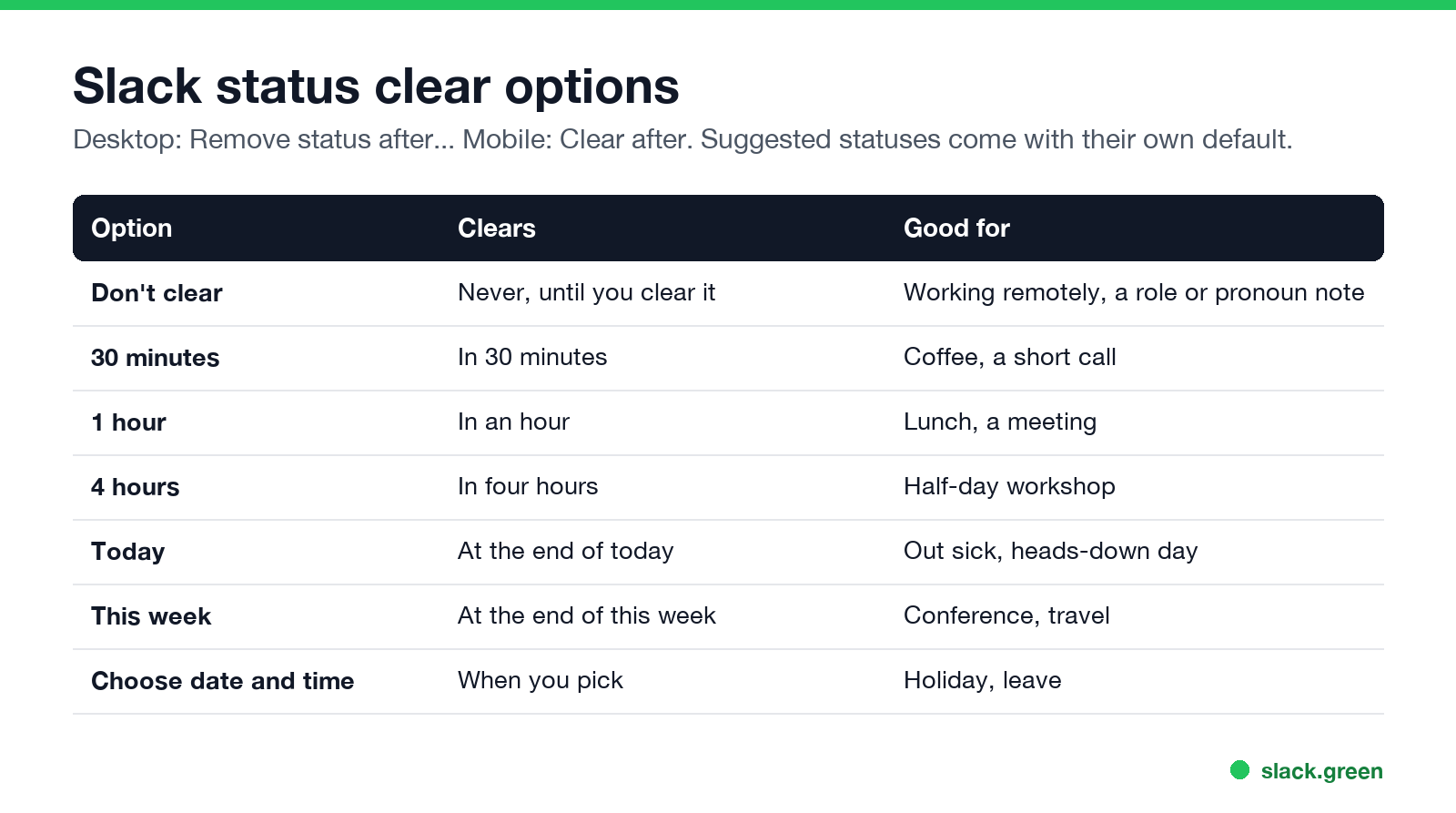 Slack status clear options

Desktop: Remove status after... Mobile: Clear after. Suggested statuses come with their own default.

| Option | Clears | Good for |
|---|---|---|
| Don't clear | Never, until you clear it | Working remotely, a role or pronoun note |
| 30 minutes | In 30 minutes | Coffee, a short call |
| 1 hour | In an hour | Lunch, a meeting |
| 4 hours | In four hours | Half-day workshop |
| Today | At the end of today | Out sick, heads-down day |
| This week | At the end of this week | Conference, travel |
| Choose date and time | When you pick | Holiday, leave |

slack.green